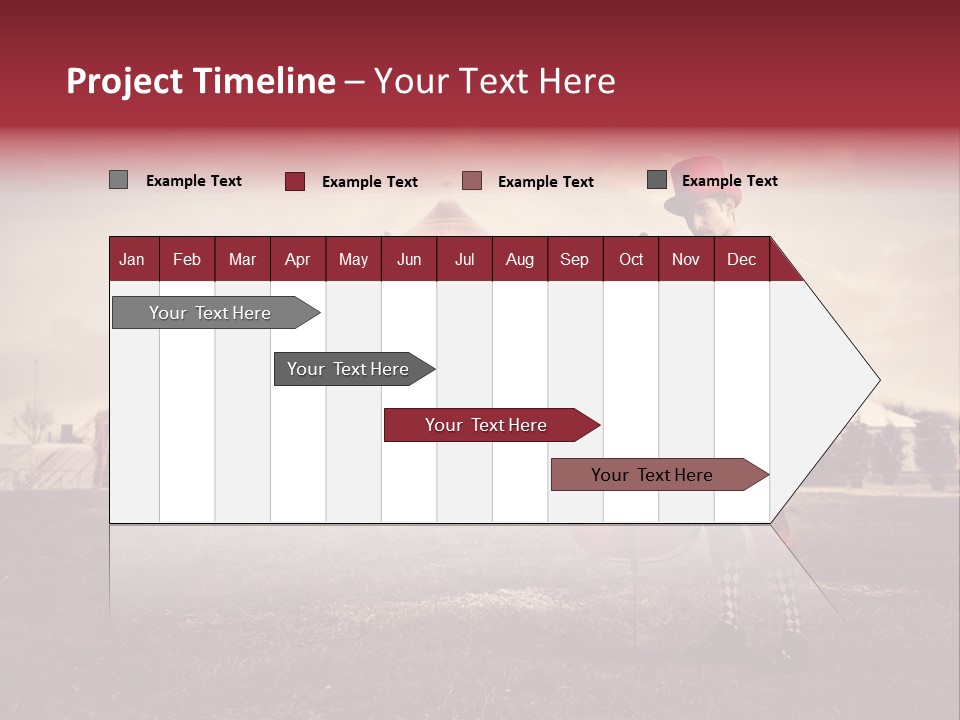 Project Timeline – Your Text Here

Example Text
Example Text
Example Text
Example Text

| Jan | Feb | Mar | Apr | May | Jun | Jul | Aug | Sep | Oct | Nov | Dec |
|---|---|---|---|---|---|---|---|---|---|---|---|

Your Text Here

Your Text Here

Your Text Here

Your Text Here